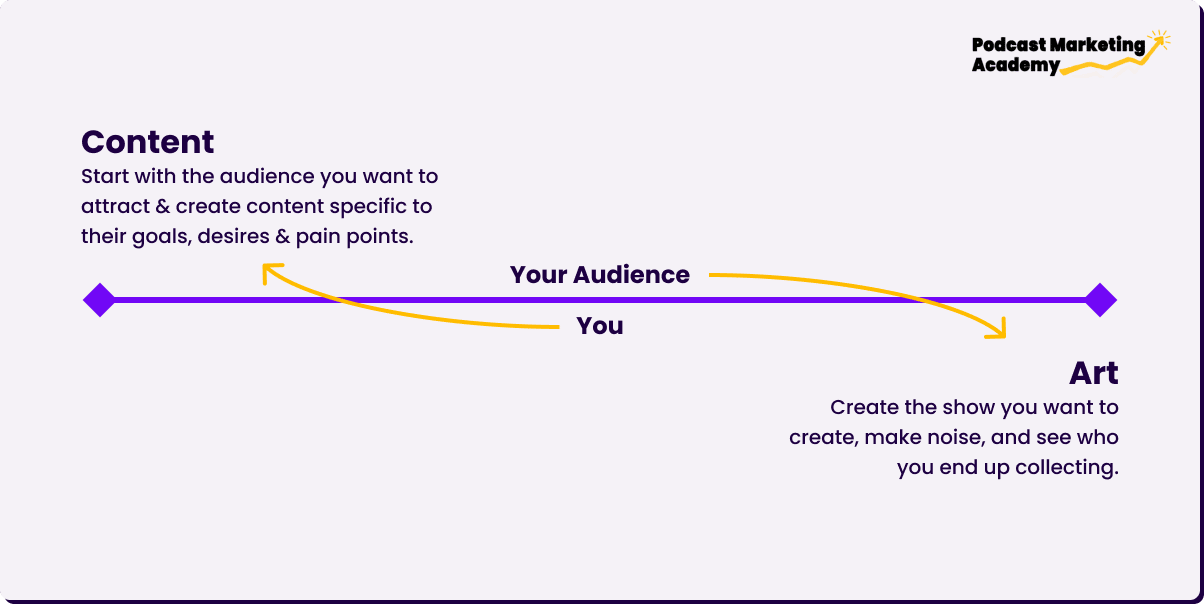 Podcast Marketing Academy

Content
Start with the audience you want to attract & create content specific to their goals, desires & pain points.

Your Audience

You

Art
Create the show you want to create, make noise, and see who you end up collecting.